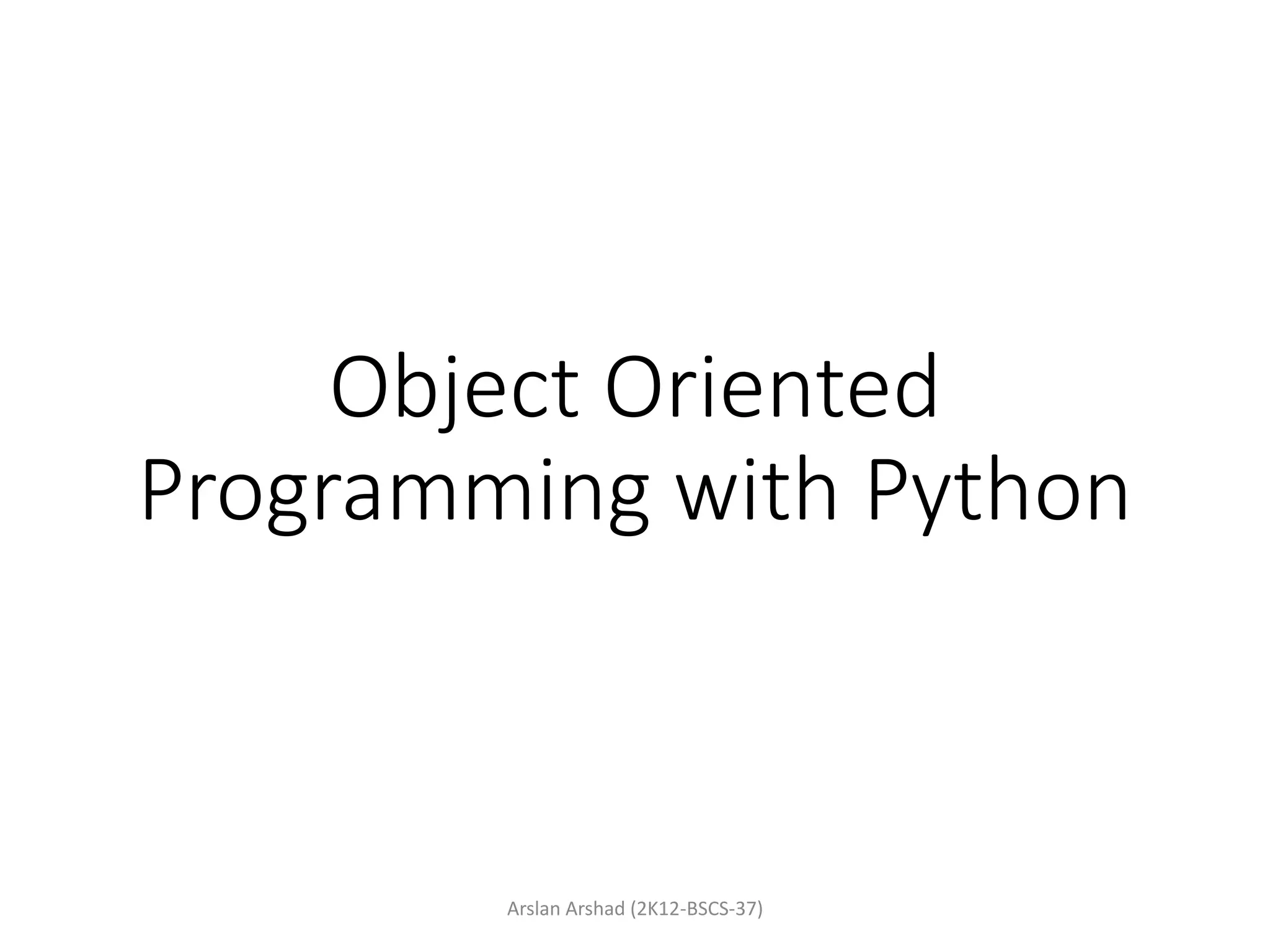 Object Oriented Programming with Python

Arslan Arshad (2K12-BSCS-37)